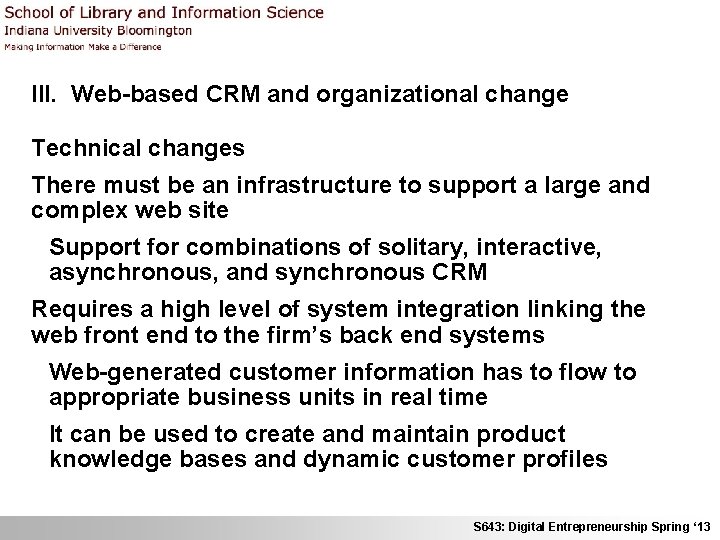 School of Library and Information Science
Indiana University Bloomington
Making Information Make a Difference

III. Web-based CRM and organizational change

Technical changes

There must be an infrastructure to support a large and complex web site

Support for combinations of solitary, interactive, asynchronous, and synchronous CRM

Requires a high level of system integration linking the web front end to the firm's back end systems

Web-generated customer information has to flow to appropriate business units in real time

It can be used to create and maintain product knowledge bases and dynamic customer profiles

S643: Digital Entrepreneurship Spring '13